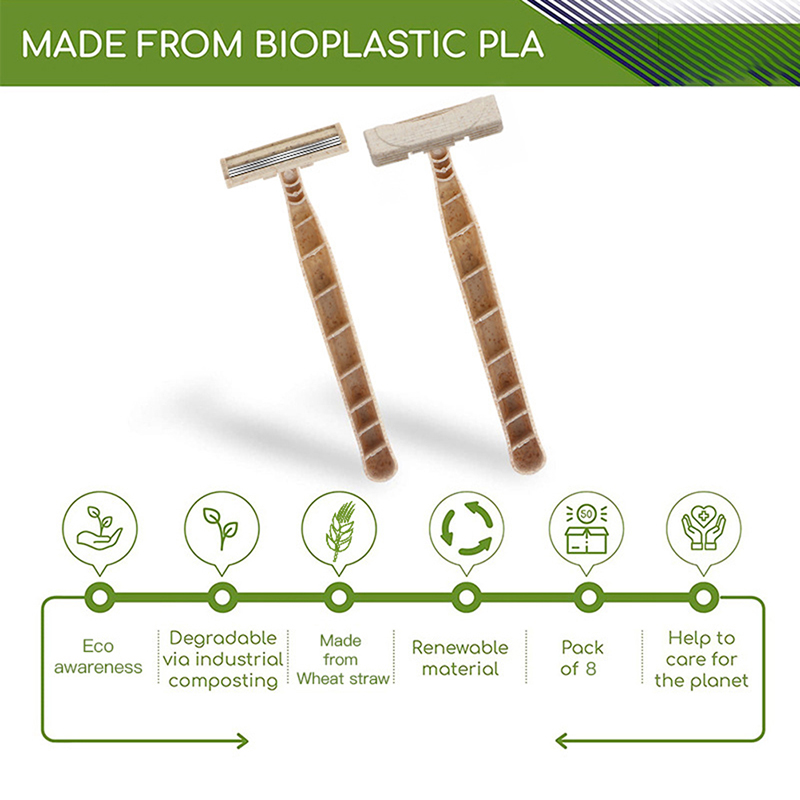 MADE FROM BIOPLASTIC PLA

50

Eco awareness

Degradable via industrial composting

Made from Wheat straw

Renewable material

Pack of 8

Help to care for the planet